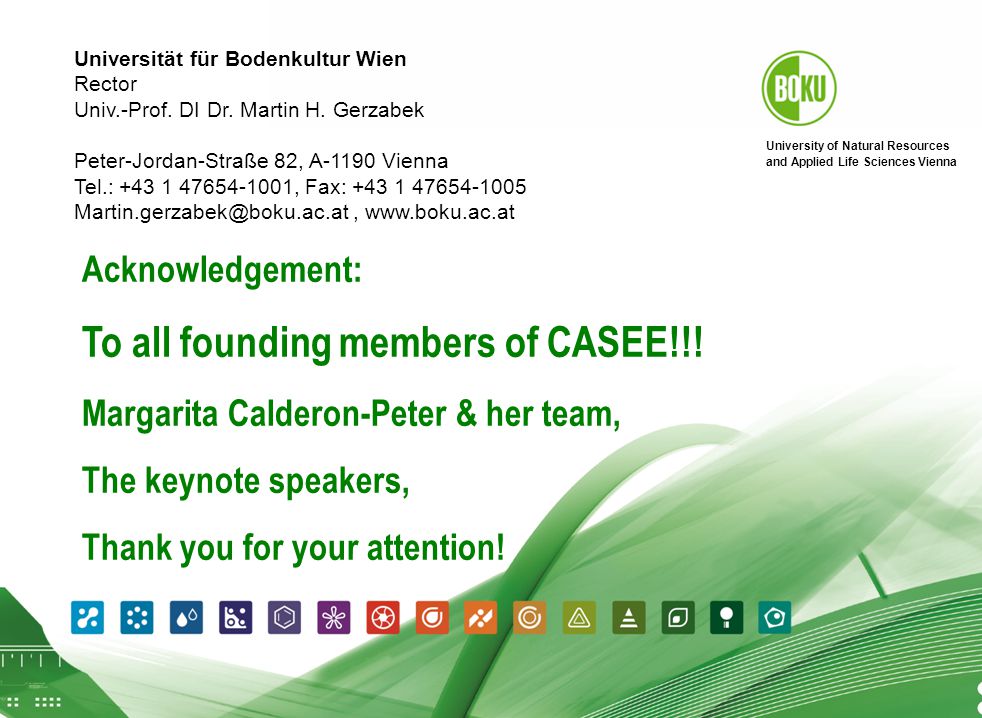 Universität für Bodenkultur Wien
Rector
Univ.-Prof. DI Dr. Martin H. Gerzabek

Peter-Jordan-Straße 82, A-1190 Vienna
Tel.: +43 1 47654-1001, Fax: +43 1 47654-1005
Martin.gerzabek@boku.ac.at , www.boku.ac.at

BOKU
University of Natural Resources and Applied Life Sciences Vienna

Acknowledgement:

To all founding members of CASEE!!!

Margarita Calderon-Peter & her team,

The keynote speakers,

Thank you for your attention!